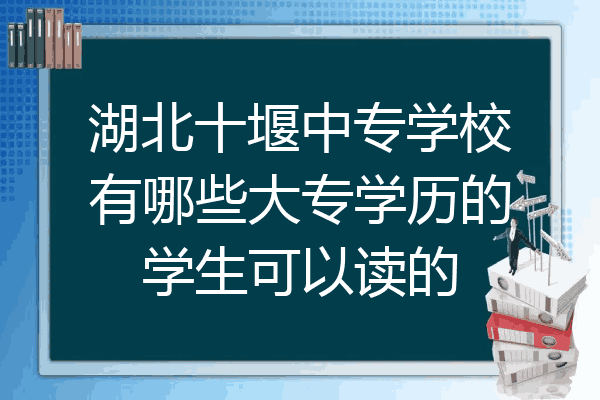 湖北十堰中专学校有哪些大专学历的学生可以读的